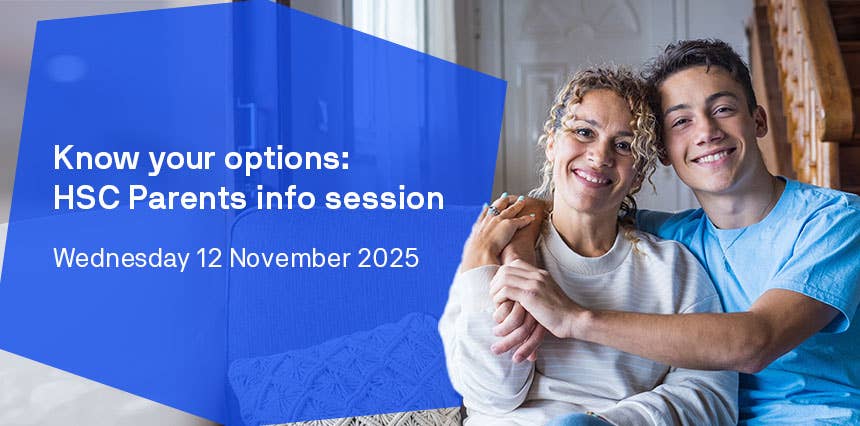 Know your options:
HSC Parents info session

Wednesday 12 November 2025